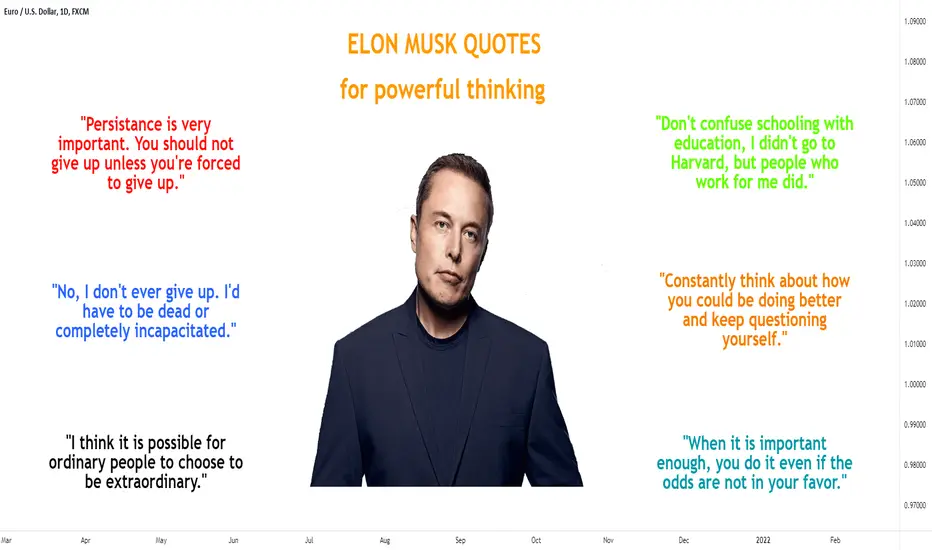 Euro / U.S. Dollar, 1D, FXCM

ELON MUSK QUOTES

for powerful thinking

"Persistance is very important. You should not give up unless you're forced to give up."

"No, I don't ever give up. I'd have to be dead or completely incapacitated."

"I think it is possible for ordinary people to choose to be extraordinary."

"Don't confuse schooling with education, I didn't go to Harvard, but people who work for me did."

"Constantly think about how you could be doing better and keep questioning yourself."

"When it is important enough, you do it even if the odds are not in your favor."

1.09000
1.08000
1.07000
1.06000
1.05000
1.04000
1.03000
1.02000
1.01000
1.00000
0.99000
0.98000
0.97000

Mar Apr May Jun Jul Aug Sep Oct Nov Dec 2022 Feb